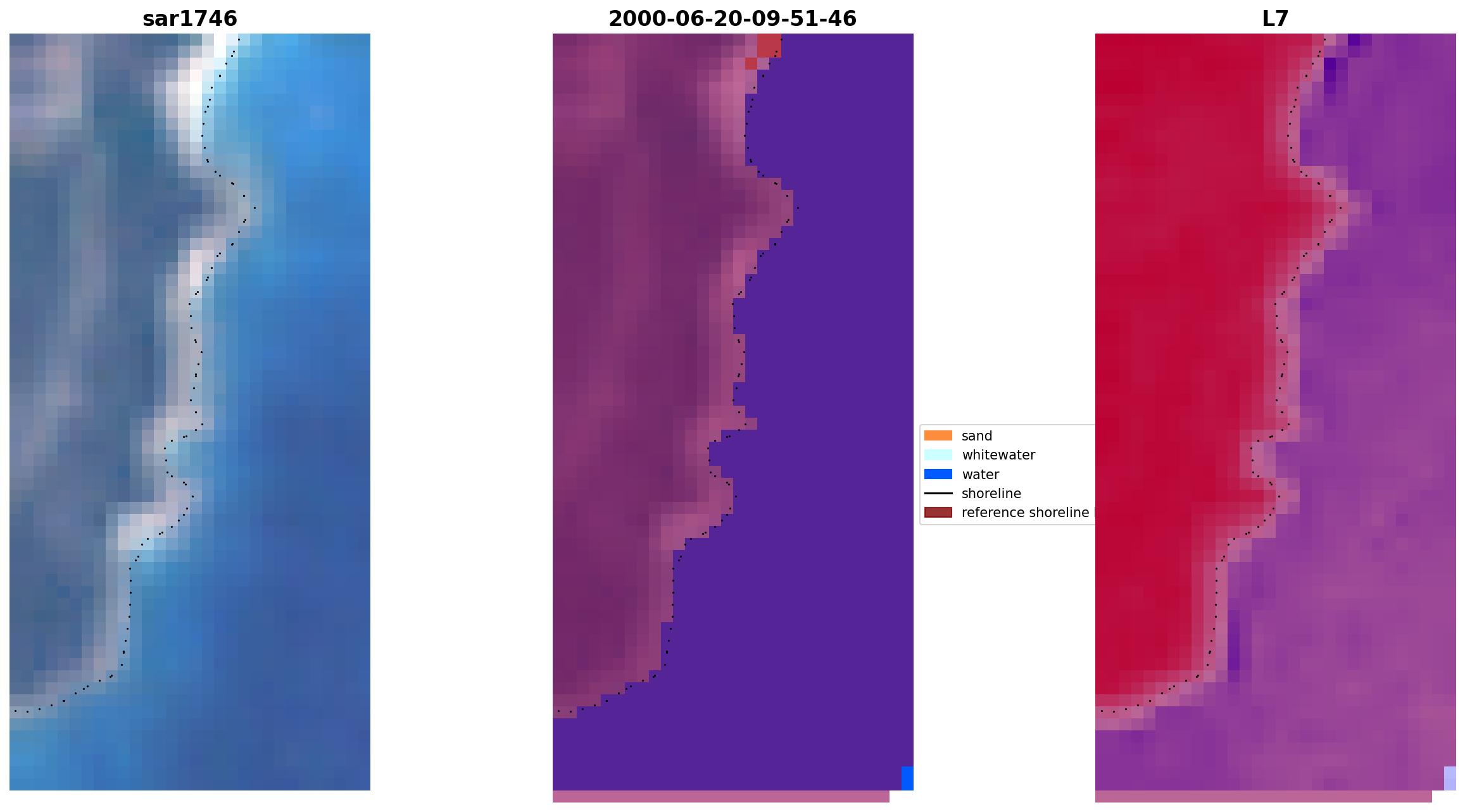 sar1746

2000-06-20-09-51-46

L7

sand
whitewater
water
shoreline
reference shoreline